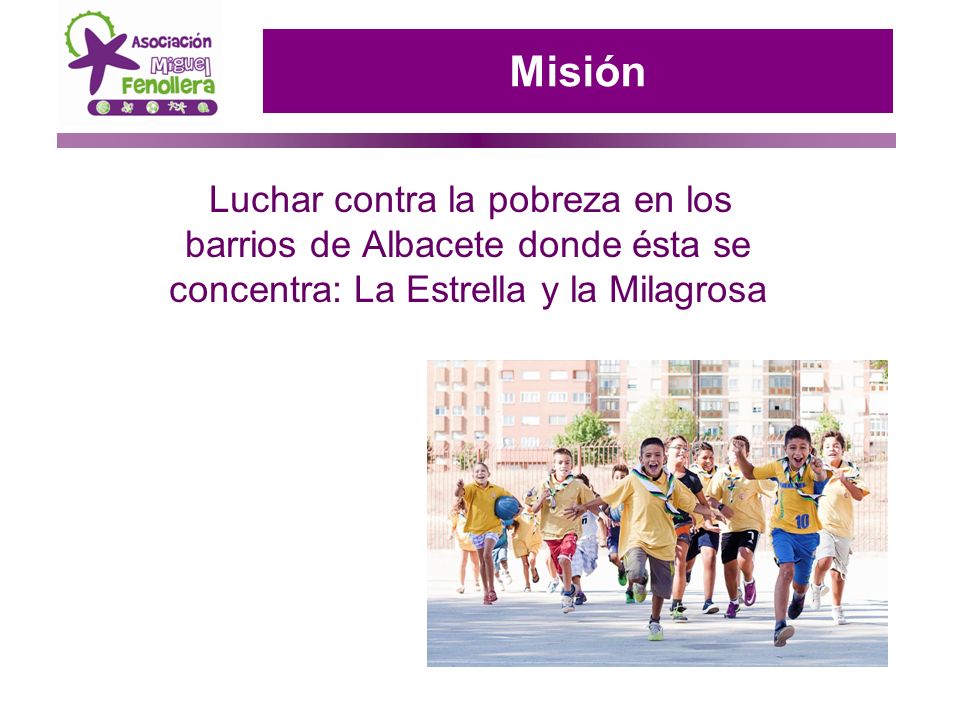 Asociación Miguel Fenollera

Misión

Luchar contra la pobreza en los barrios de Albacete donde ésta se concentra: La Estrella y la Milagrosa

10